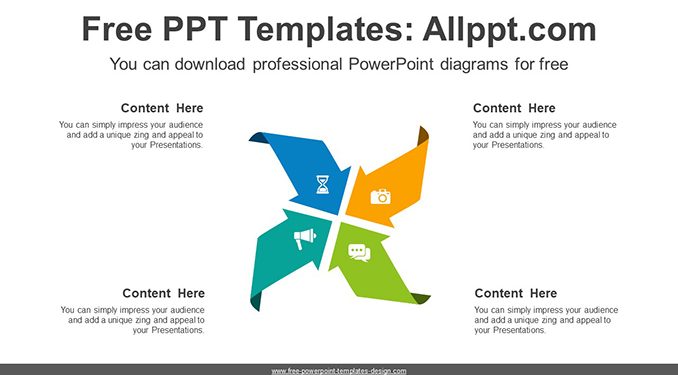 Free PPT Templates: Allppt.com

You can download professional PowerPoint diagrams for free

Content Here

You can simply impress your audience and add a unique zing and appeal to your Presentations.

Content Here

You can simply impress your audience and add a unique zing and appeal to your Presentations.

Content Here

You can simply impress your audience and add a unique zing and appeal to your Presentations.

Content Here

You can simply impress your audience and add a unique zing and appeal to your Presentations.

www.free-powerpoint-templates-design.com